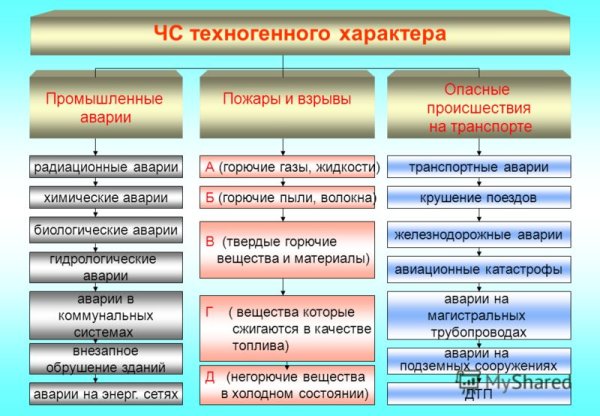 ЧС техногенного характера

Промышленные аварии

радиационные аварии

химические аварии

биологические аварии

гидрологические аварии

аварии в коммунальных системах

внезапное обрушение зданий

аварии на энерг. сетях

Пожары и взрывы

А (горючие газы, жидкости)

Б (горючие пыли, волокна)

В (твердые горючие вещества и материалы)

Г ( вещества которые сжигаются в качестве топлива)

Д (негорючие вещества в холодном состоянии)

Опасные происшествия на транспорте

транспортные аварии

крушение поездов

железнодорожные аварии

авиационные катастрофы

аварии на магистральных трубопроводах

аварии на подземных сооружениях

ДТП

MyShared